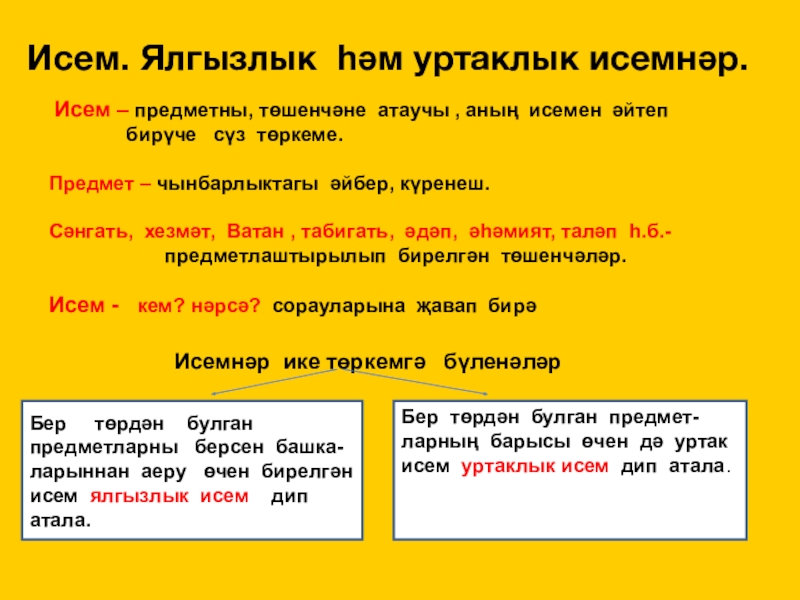 Исем. Ялгызлык һәм уртаклык исемнәр.

Исем – предметны, төшенчәне атаучы , аның исемен әйтеп бирүче сүз төркеме.

Предмет – чынбарлыктагы әйбер, күренеш.

Сәнгать, хезмәт, Ватан , табигать, әдәп, әһәмият, таләп һ.б.- предметлаштырылып бирелгән төшенчәләр.

Исем - кем? нәрсә? сорауларына җавап бирә

Исемнәр ике төркемгә бүленәләр

Бер төрдән булган предметларны берсен башкаларыннан аеру өчен бирелгән исем ялгызлык исем дип атала.

Бер төрдән булган предметларның барысы өчен дә уртак исем уртаклык исем дип атала.